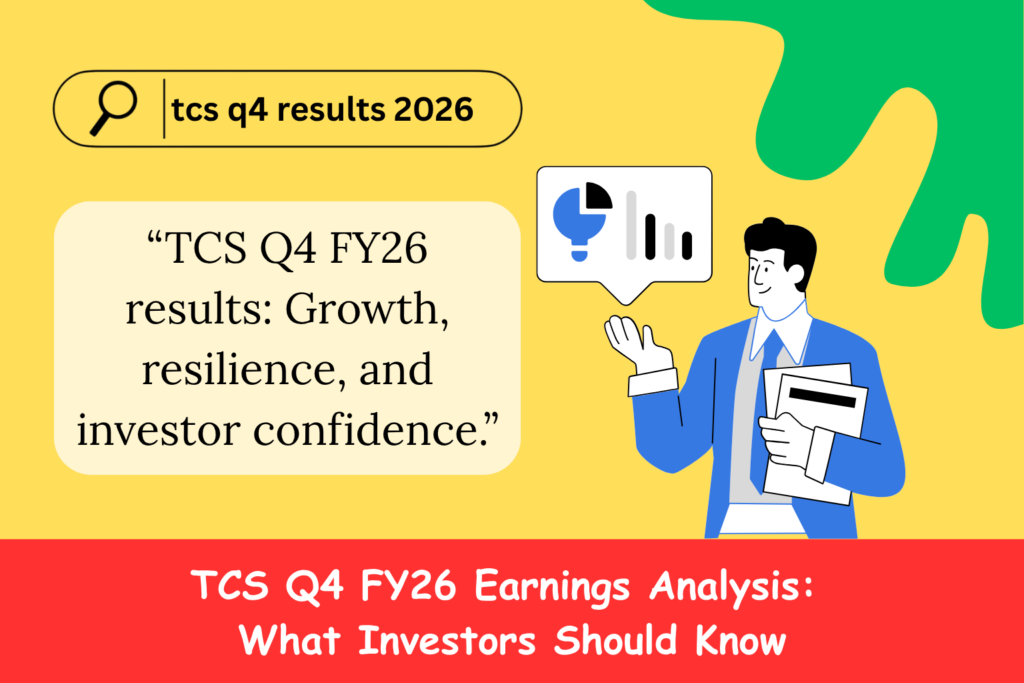 tcs q4 results 2026

“TCS Q4 FY26 results: Growth, resilience, and investor confidence.”

TCS Q4 FY26 Earnings Analysis: What Investors Should Know